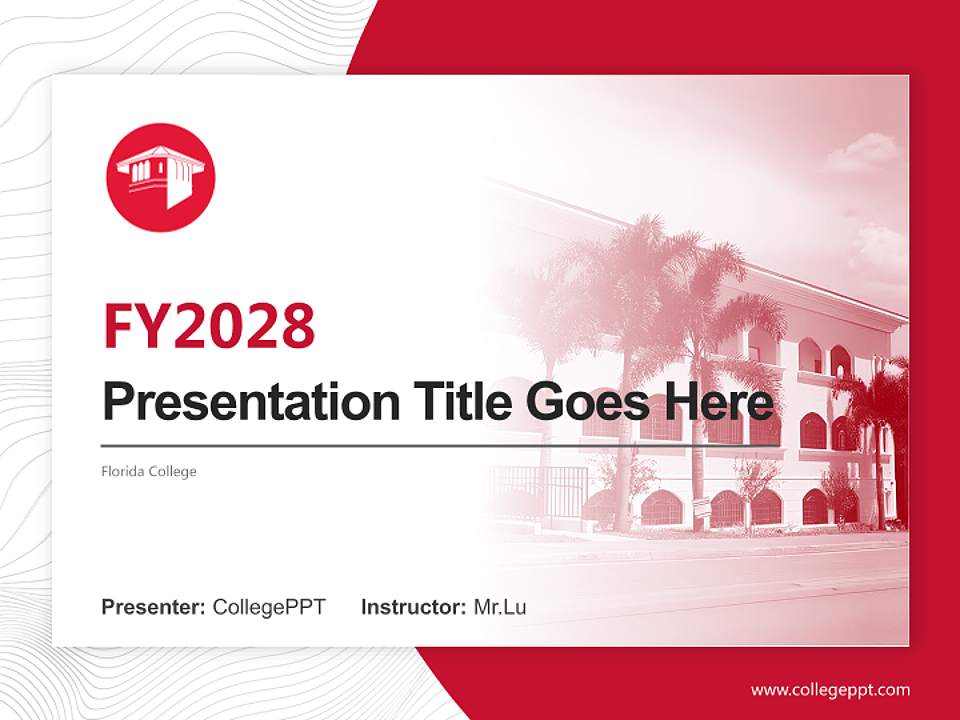 FY2028

Presentation Title Goes Here

Florida College

Presenter: CollegePPT Instructor: Mr.Lu

www.collegeppt.com